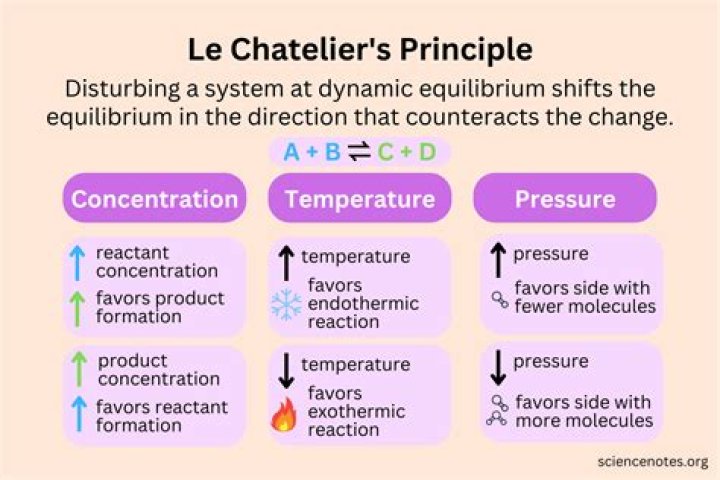 Le Chatelier's Principle

Disturbing a system at dynamic equilibrium shifts the equilibrium in the direction that counteracts the change.

$A + B \rightleftharpoons C + D$

Concentration

↑ reactant concentration
↑ favors product formation

↑ product concentration
↑ favors reactant formation

Temperature

↑ temperature
favors endothermic reaction

↓ temperature
favors exothermic reaction

Pressure

↑ pressure
favors side with fewer molecules

↓ pressure
favors side with more molecules

sciencenotes.org